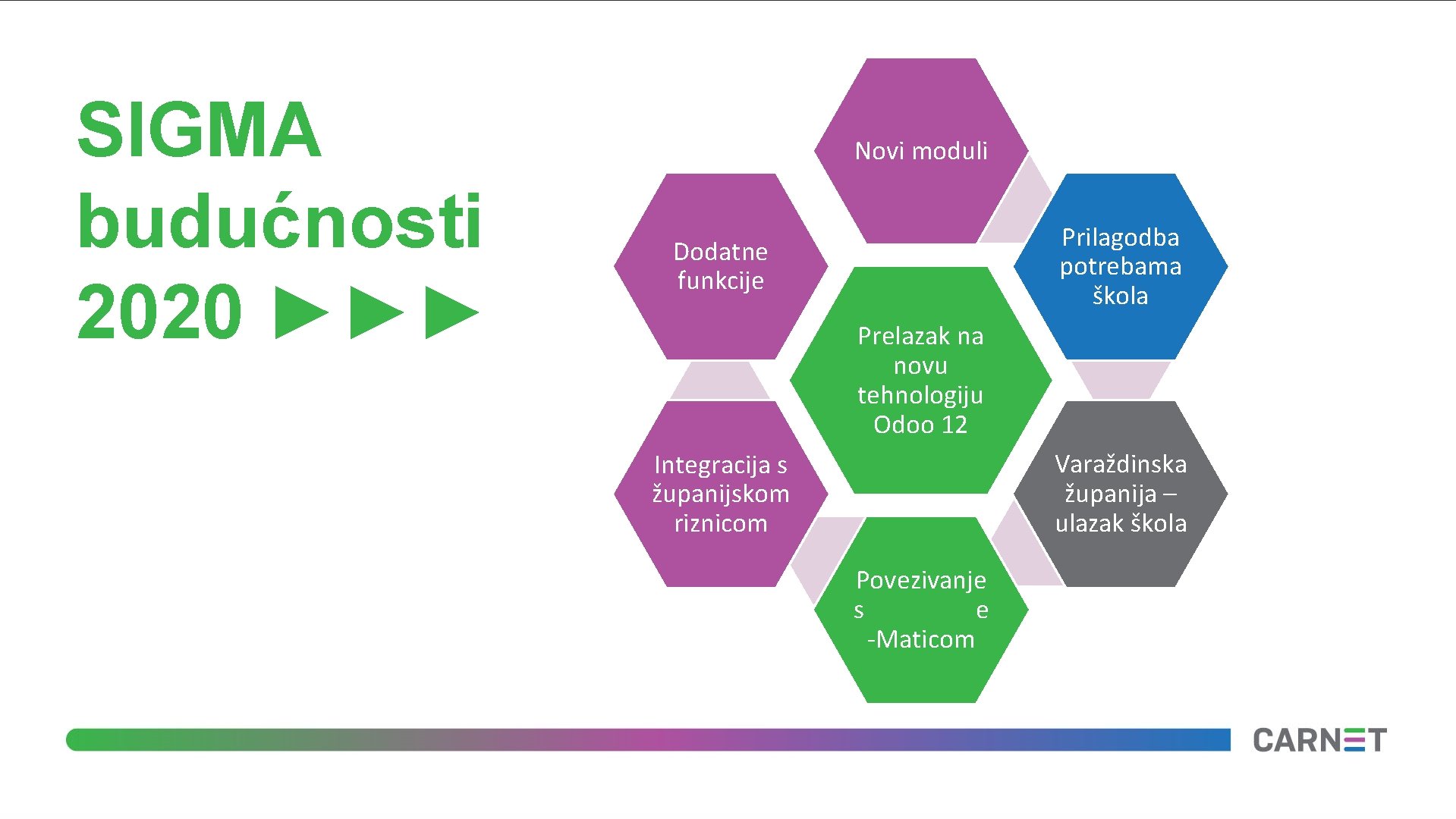 SIGMA budućnosti 2020 ►►►

Novi moduli

Dodatne funkcije

Prilagodba potrebama škola

Prelazak na novu tehnologiju Odoo 12

Integracija s županijskom riznicom

Varaždinska županija – ulazak škola

Povezivanje s e -Maticom

CARNET